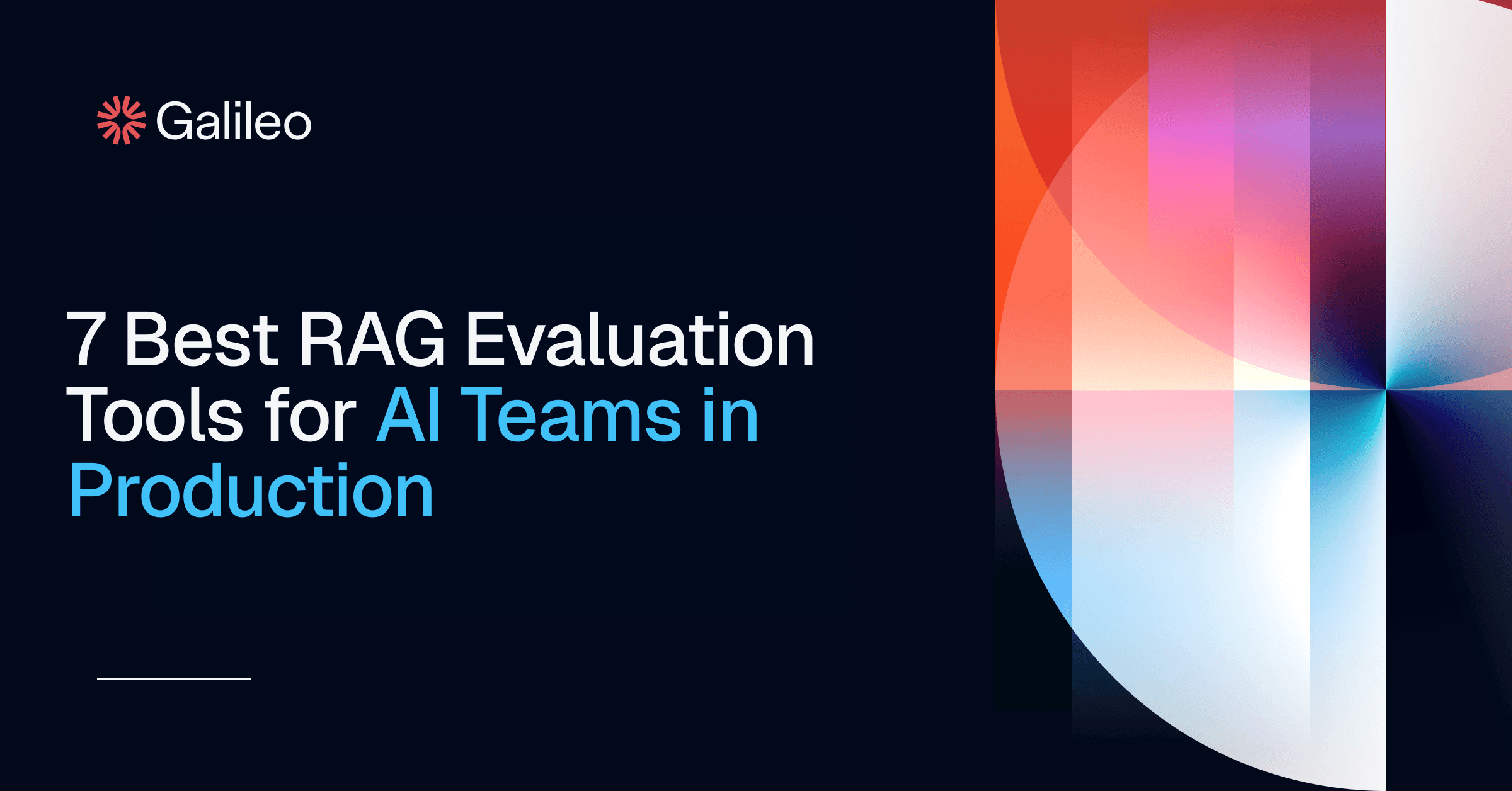 Galileo

7 Best RAG Evaluation Tools for AI Teams in Production